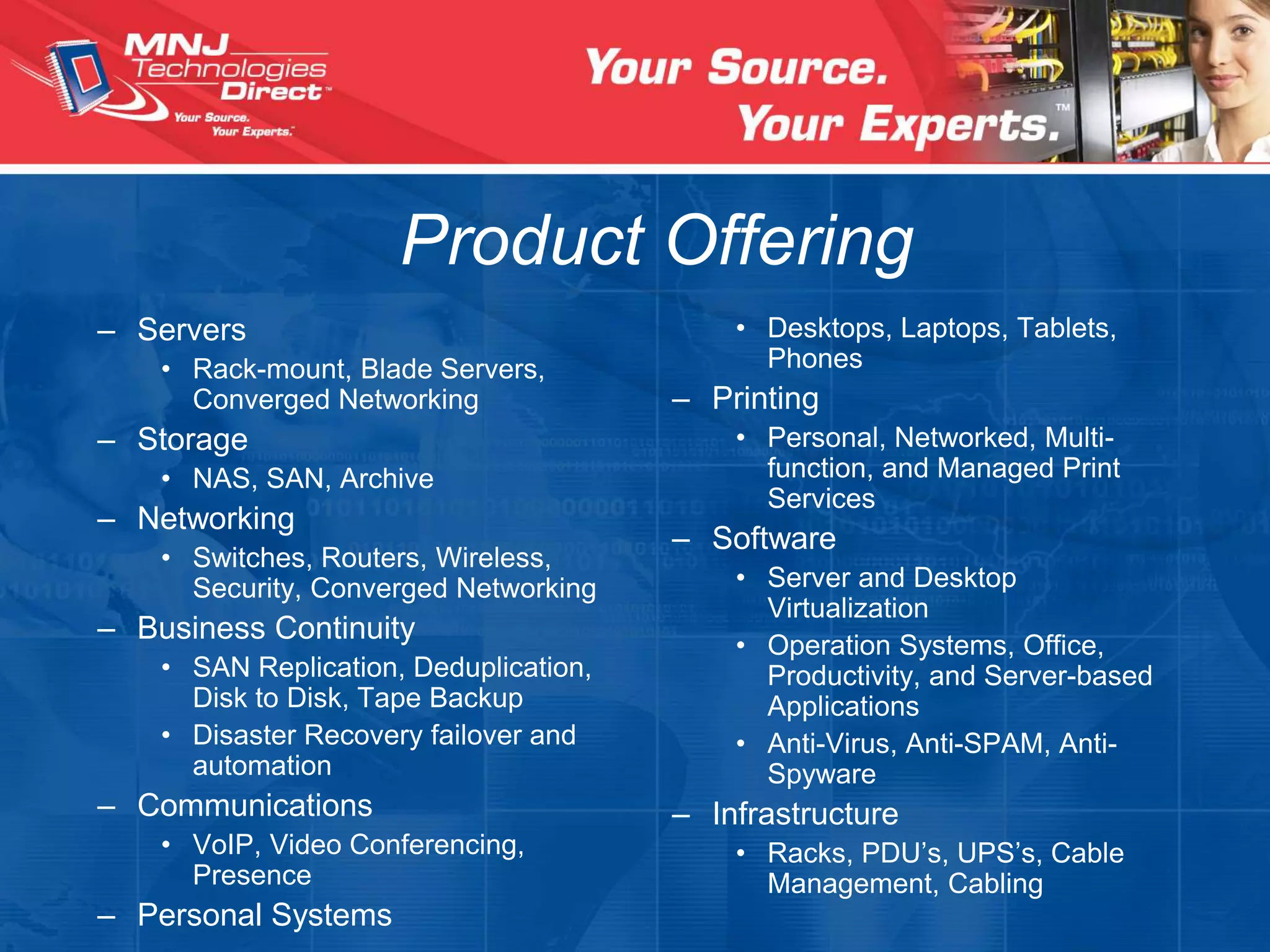 MNJ Technologies Direct™
Your Source. Your Experts.™

Your Source. Your Experts.™

Product Offering

– Servers
• Rack-mount, Blade Servers, Converged Networking
– Storage
• NAS, SAN, Archive
– Networking
• Switches, Routers, Wireless, Security, Converged Networking
– Business Continuity
• SAN Replication, Deduplication, Disk to Disk, Tape Backup
• Disaster Recovery failover and automation
– Communications
• VoIP, Video Conferencing, Presence
– Personal Systems
• Desktops, Laptops, Tablets, Phones
– Printing
• Personal, Networked, Multi-function, and Managed Print Services
– Software
• Server and Desktop Virtualization
• Operation Systems, Office, Productivity, and Server-based Applications
• Anti-Virus, Anti-SPAM, Anti-Spyware
– Infrastructure
• Racks, PDU's, UPS's, Cable Management, Cabling